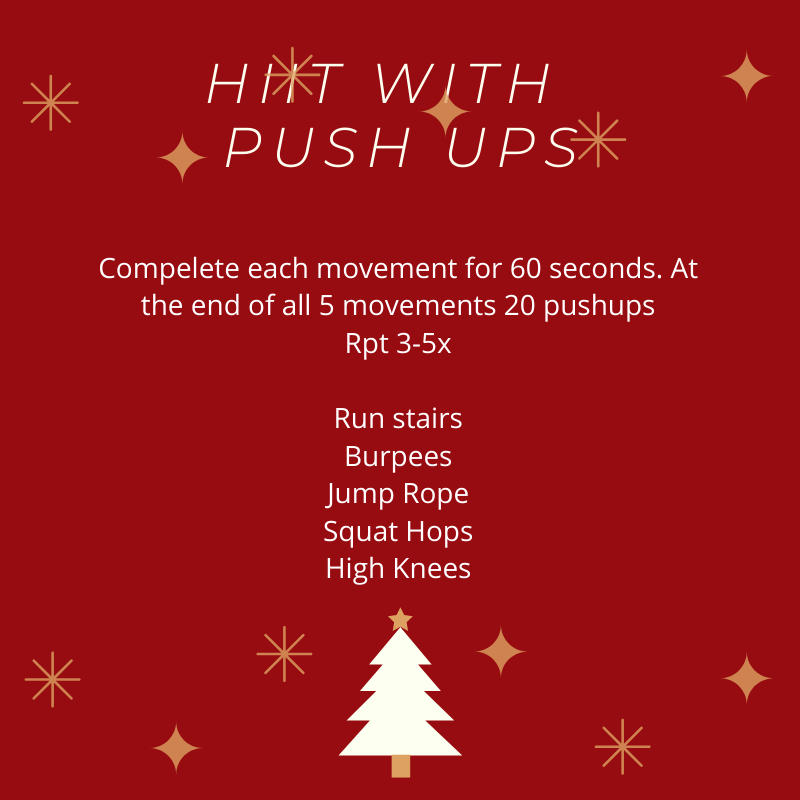 HIIT WITH PUSH UPS

Compelete each movement for 60 seconds. At the end of all 5 movements 20 pushups
Rpt 3-5x

Run stairs
Burpees
Jump Rope
Squat Hops
High Knees